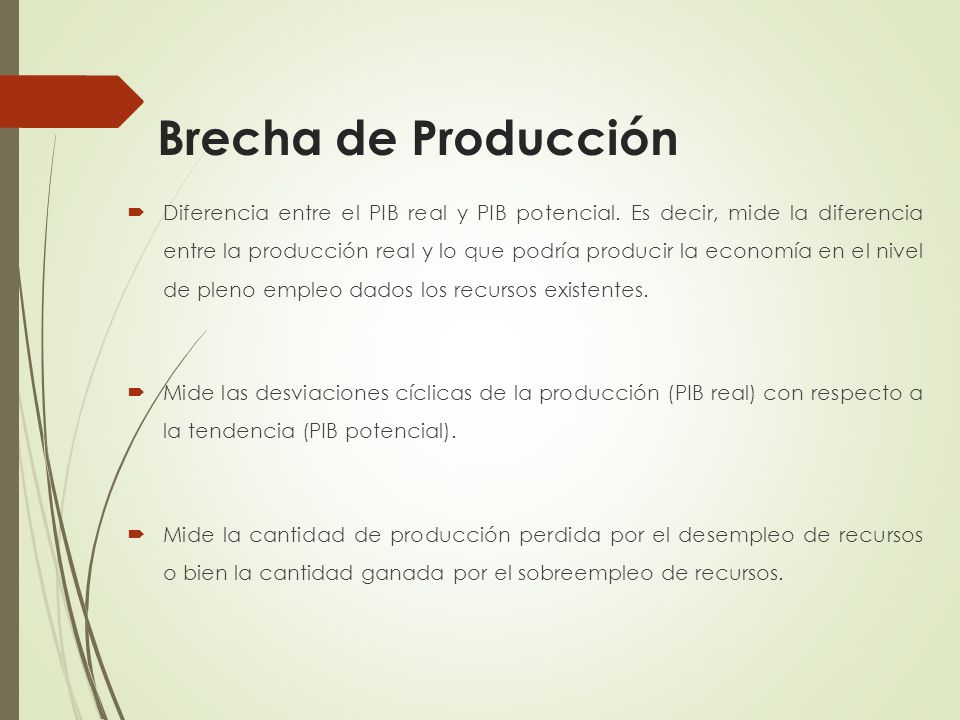 Brecha de Producción

Diferencia entre el PIB real y PIB potencial. Es decir, mide la diferencia entre la producción real y lo que podría producir la economía en el nivel de pleno empleo dados los recursos existentes.

Mide las desviaciones cíclicas de la producción (PIB real) con respecto a la tendencia (PIB potencial).

Mide la cantidad de producción perdida por el desempleo de recursos o bien la cantidad ganada por el sobreempleo de recursos.